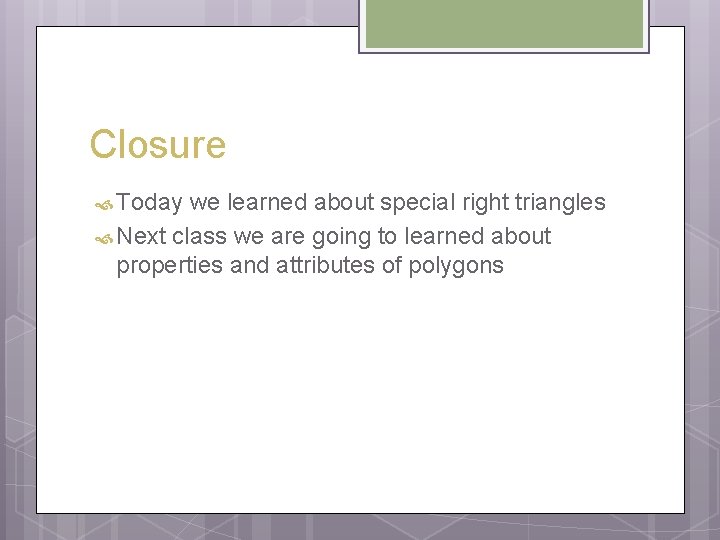 Closure

Today we learned about special right triangles

Next class we are going to learned about properties and attributes of polygons